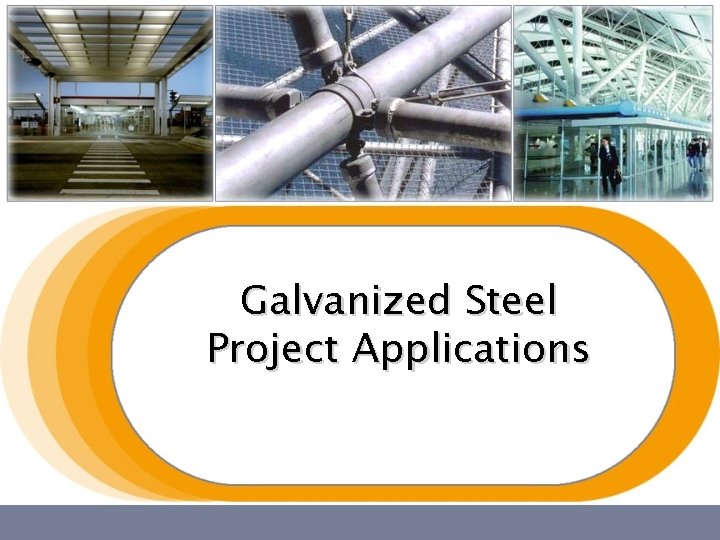 Galvanized Steel
Project Applications